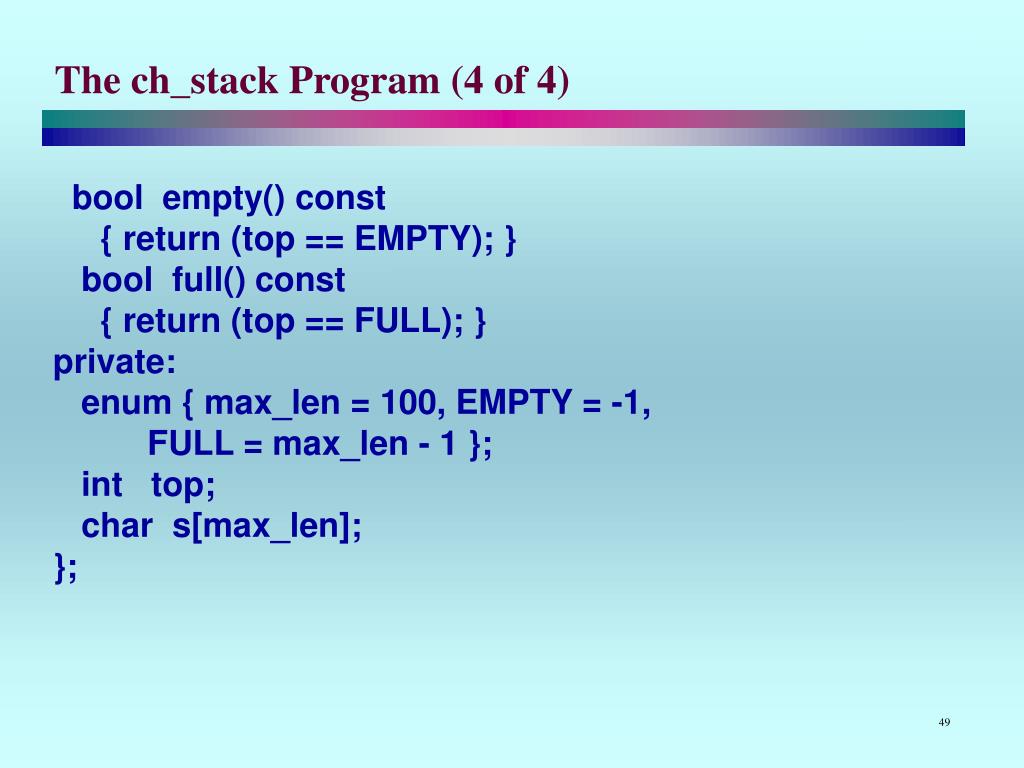 The ch_stack Program (4 of 4)

bool empty() const
{ return (top == EMPTY); }
bool full() const
{ return (top == FULL); }
private:
enum { max_len = 100, EMPTY = -1,
FULL = max_len - 1 };
int top;
char s[max_len];
};

49